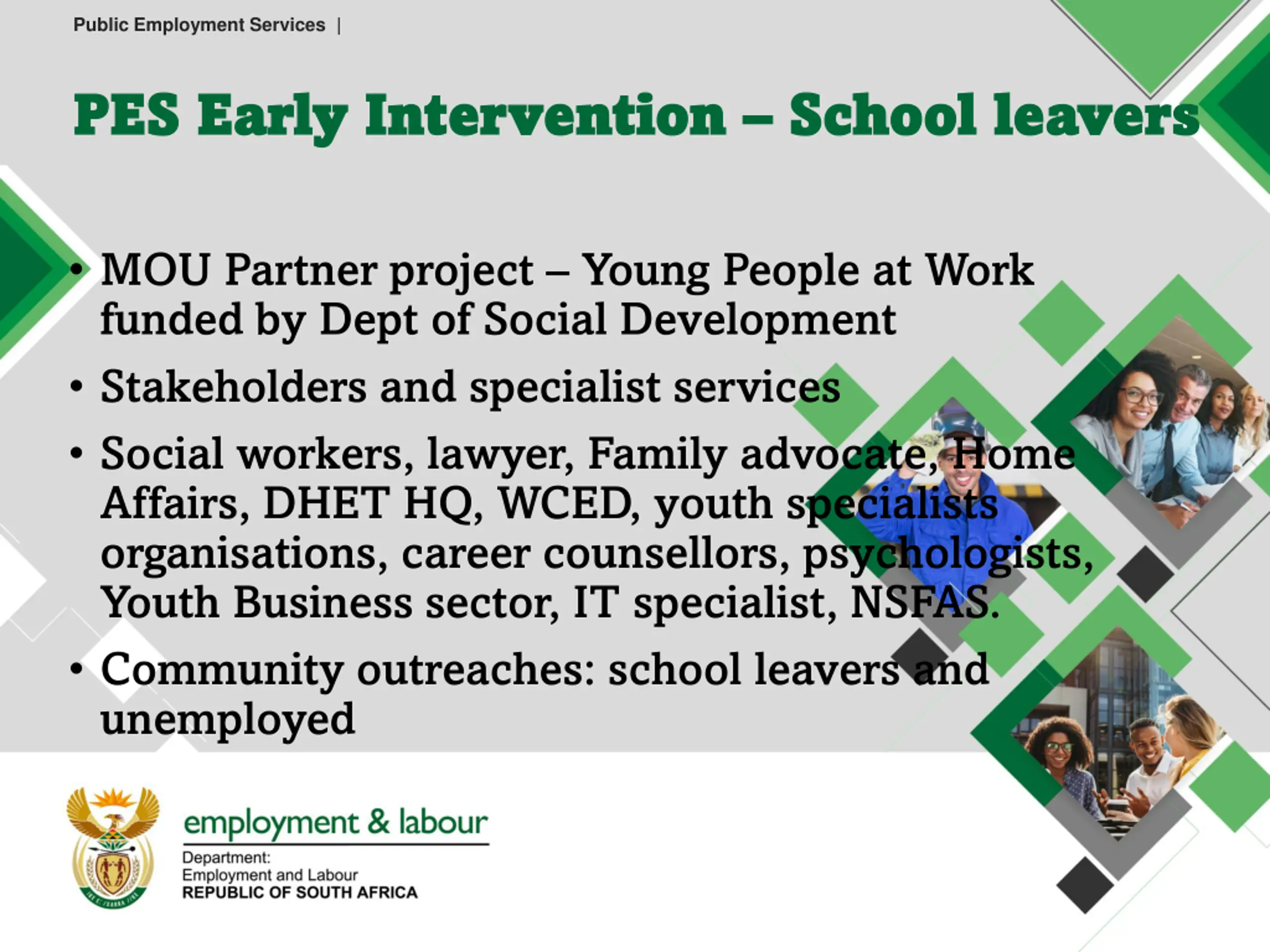 Public Employment Services |

PES Early Intervention – School leavers

• MOU Partner project – Young People at Work funded by Dept of Social Development
• Stakeholders and specialist services
• Social workers, lawyer, Family advocate, Home Affairs, DHET HQ, WCED, youth specialists organisations, career counsellors, psychologists, Youth Business sector, IT specialist, NSFAS.
• Community outreaches: school leavers and unemployed

employment & labour
Department:
Employment and Labour
REPUBLIC OF SOUTH AFRICA